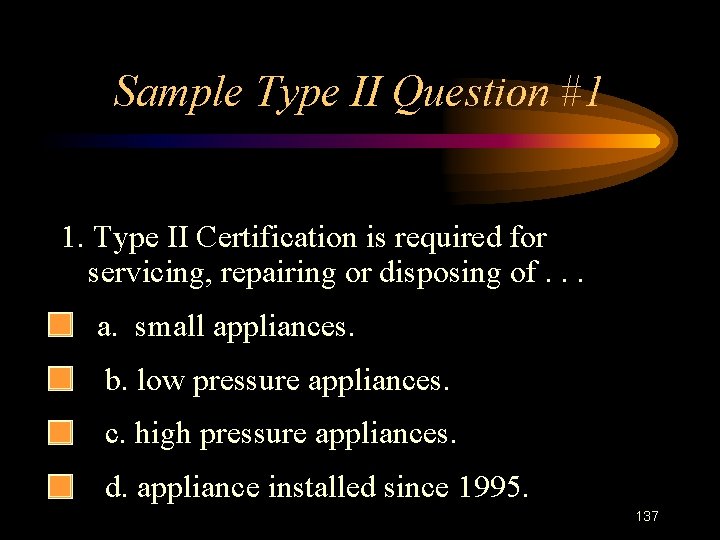 Sample Type II Question #1

1. Type II Certification is required for servicing, repairing or disposing of . . .

a. small appliances.

b. low pressure appliances.

c. high pressure appliances.

d. appliance installed since 1995.

137